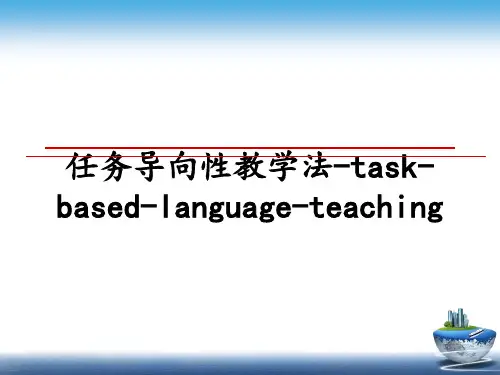 任务导向性教学法-task-based-language-teaching